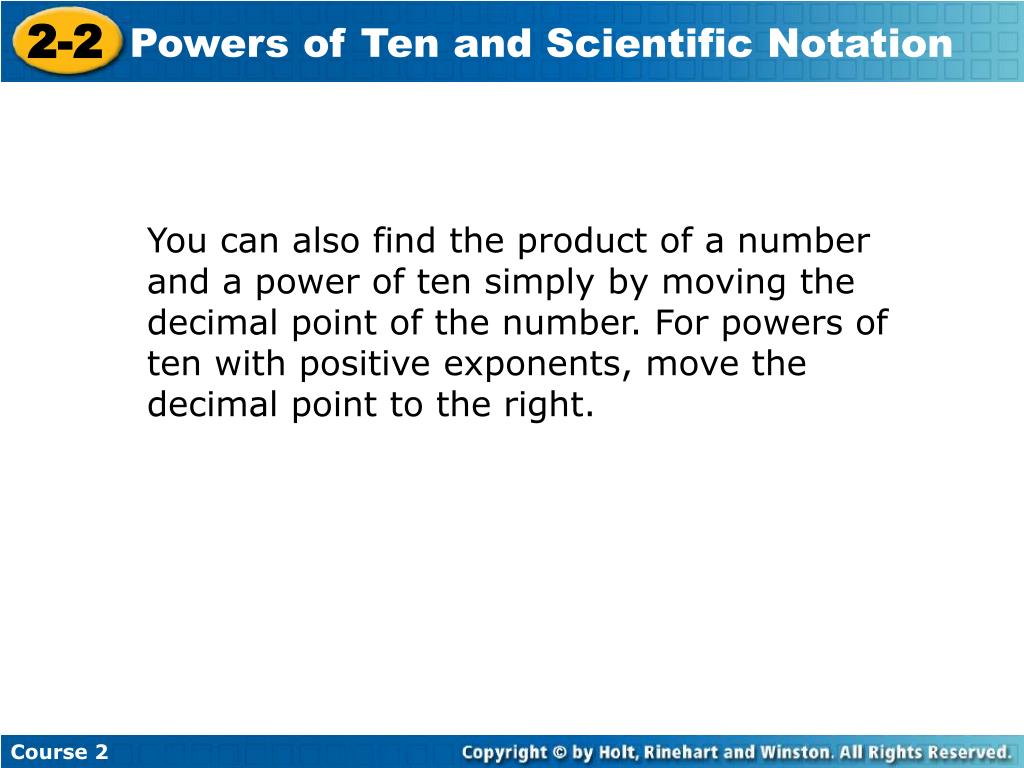 2-2 Powers of Ten and Scientific Notation

You can also find the product of a number and a power of ten simply by moving the decimal point of the number. For powers of ten with positive exponents, move the decimal point to the right.

Course 2

Copyright © by Holt, Rinehart and Winston. All Rights Reserved.